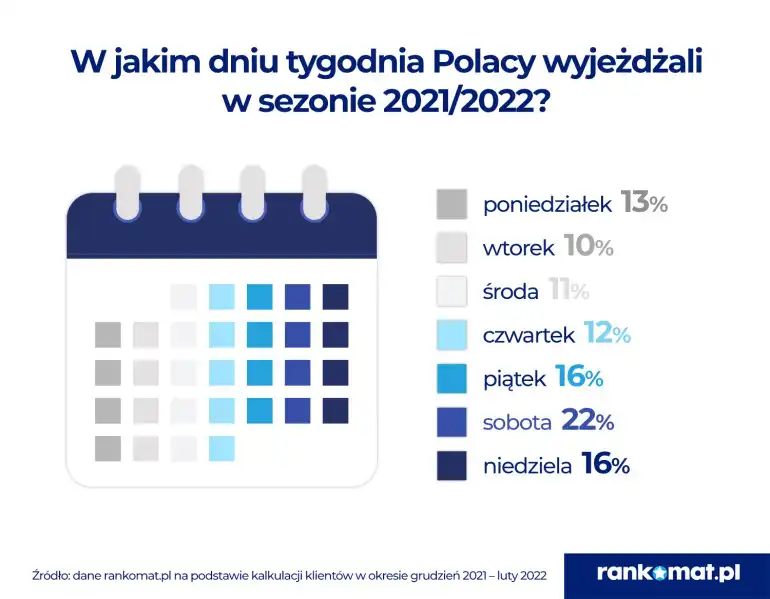 W jakim dniu tygodnia Polacy wyjeżdżali w sezonie 2021/2022?

poniedziałek 13%
wtorek 10%
środa 11%
czwartek 12%
piątek 16%
sobota 22%
niedziela 16%

Źródło: dane rankomat.pl na podstawie kalkulacji klientów w okresie grudzień 2021 – luty 2022

rankomat.pl